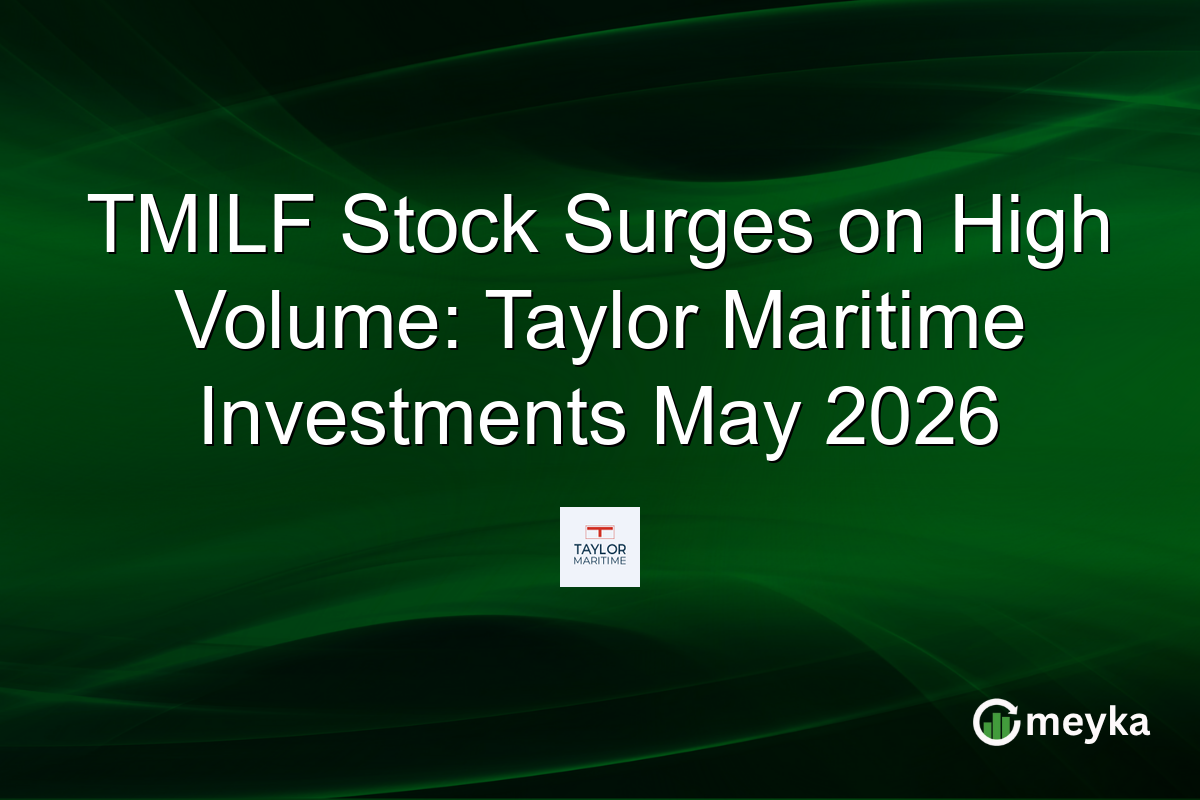 TMILF Stock Surges on High Volume: Taylor Maritime Investments May 2026

TAYLOR
MARITIME

meyka